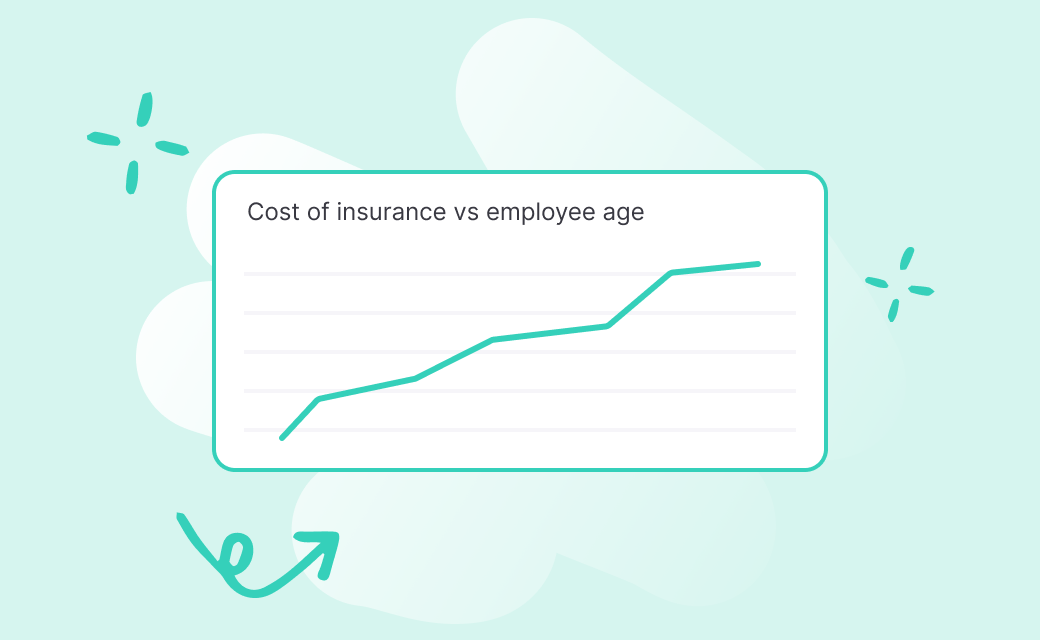 Cost of insurance vs employee age